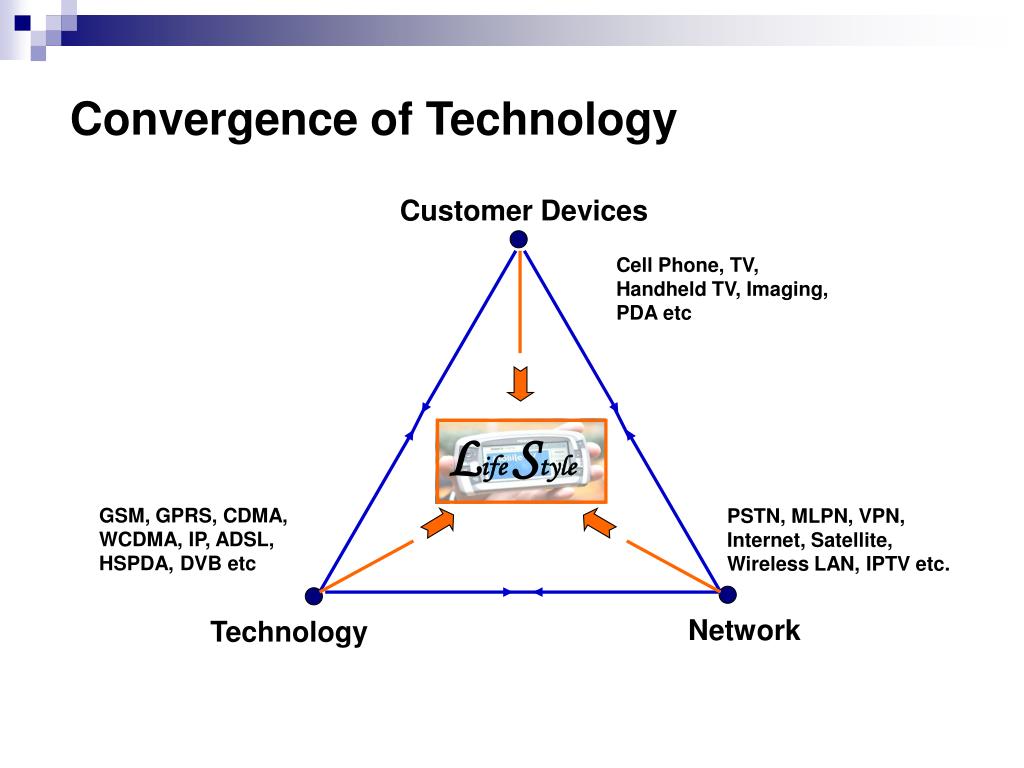 Convergence of Technology

Customer Devices

Cell Phone, TV, Handheld TV, Imaging, PDA etc

LifeStyle

GSM, GPRS, CDMA, WCDMA, IP, ADSL, HSPDA, DVB etc

PSTN, MLPN, VPN, Internet, Satellite, Wireless LAN, IPTV etc.

Technology

Network